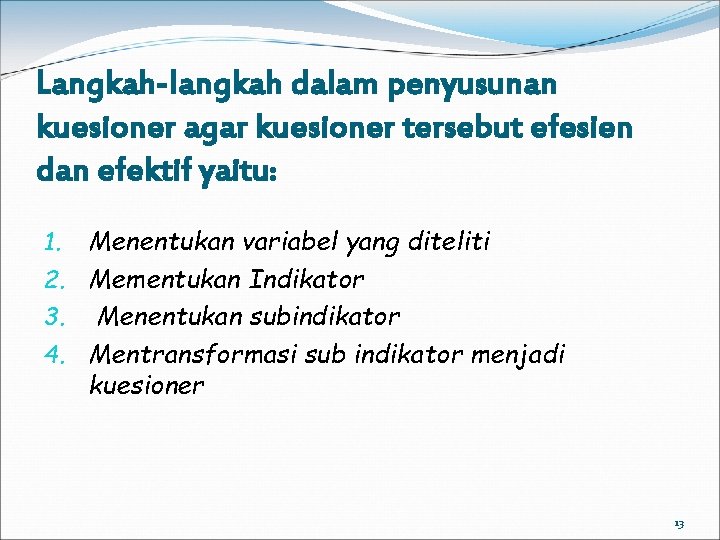 Langkah-langkah dalam penyusunan kuesioner agar kuesioner tersebut efesien dan efektif yaitu:

1. Menentukan variabel yang diteliti
2. Mementukan Indikator
3. Menentukan subindikator
4. Mentransformasi sub indikator menjadi kuesioner

13